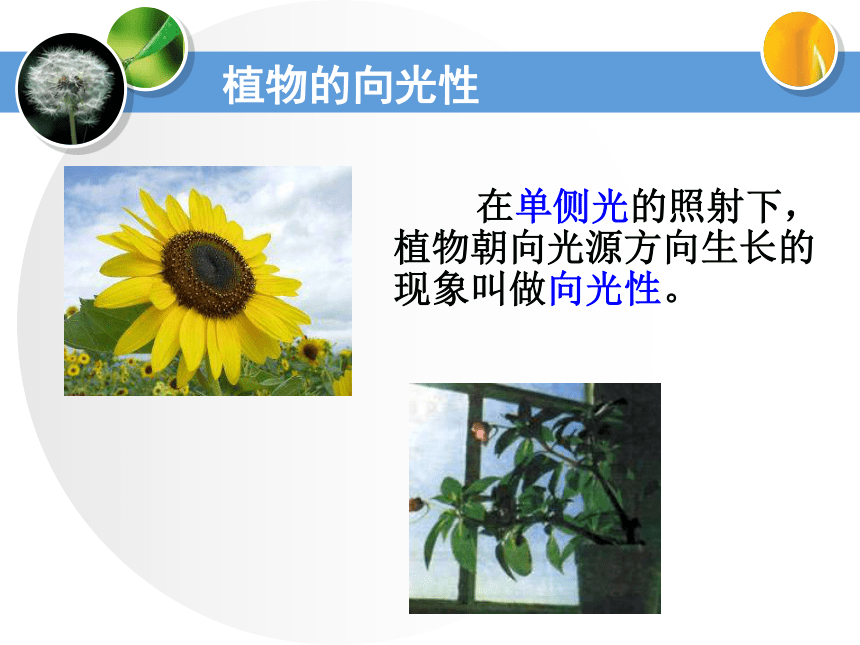 植物的向光性

在单侧光的照射下，植物朝向光源方向生长的现象叫做向光性。